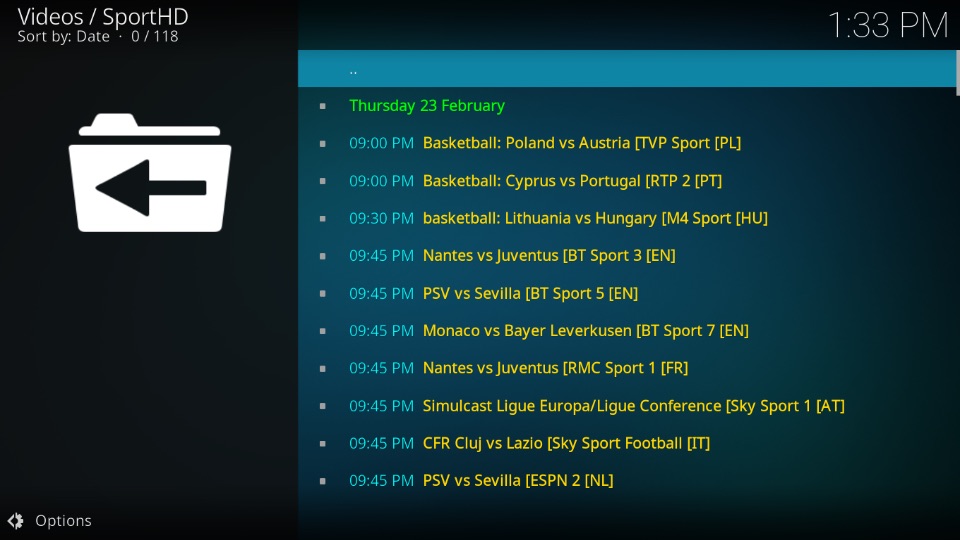 Videos / SportHD
Sort by: Date · 0 / 118

1:33 PM

..

Thursday 23 February

09:00 PM Basketball: Poland vs Austria [TVP Sport [PL]

09:00 PM Basketball: Cyprus vs Portugal [RTP 2 [PT]

09:30 PM basketball: Lithuania vs Hungary [M4 Sport [HU]

09:45 PM Nantes vs Juventus [BT Sport 3 [EN]

09:45 PM PSV vs Sevilla [BT Sport 5 [EN]

09:45 PM Monaco vs Bayer Leverkusen [BT Sport 7 [EN]

09:45 PM Nantes vs Juventus [RMC Sport 1 [FR]

09:45 PM Simulcast Ligue Europa/Ligue Conference [Sky Sport 1 [AT]

09:45 PM CFR Cluj vs Lazio [Sky Sport Football [IT]

09:45 PM PSV vs Sevilla [ESPN 2 [NL]

Options